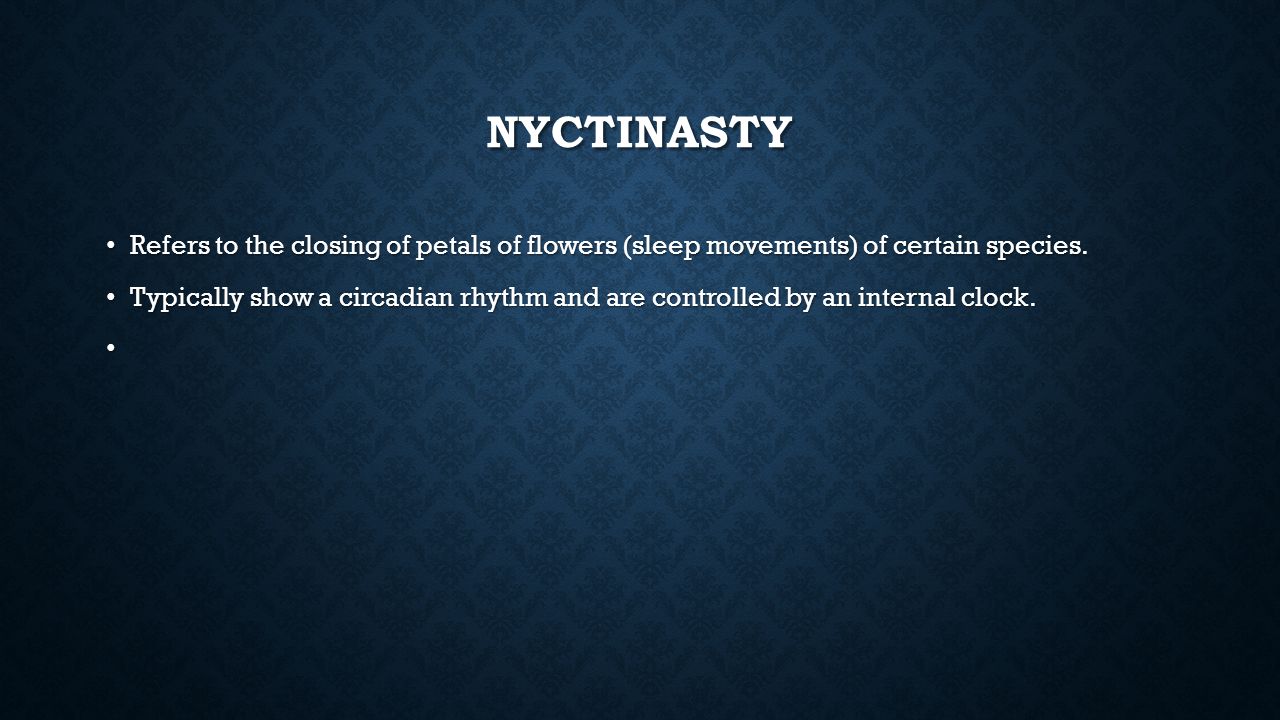 NYCTINASTY

• Refers to the closing of petals of flowers (sleep movements) of certain species.

• Typically show a circadian rhythm and are controlled by an internal clock.

•